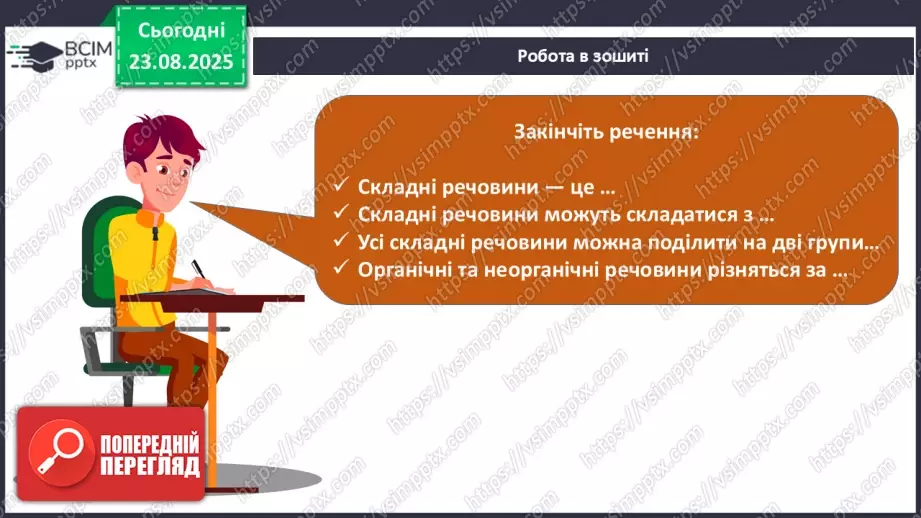 ВСІМ pptx

Сьогодні 23.08.2025

Робота в зошиті

Закінчіть речення:

✓ Складні речовини — це …
✓ Складні речовини можуть складатися з …
✓ Усі складні речовини можна поділити на дві групи…
✓ Органічні та неорганічні речовини різняться за …

ПОПЕРЕДНІЙ ПЕРЕГЛЯД

https://vsimpptx.com